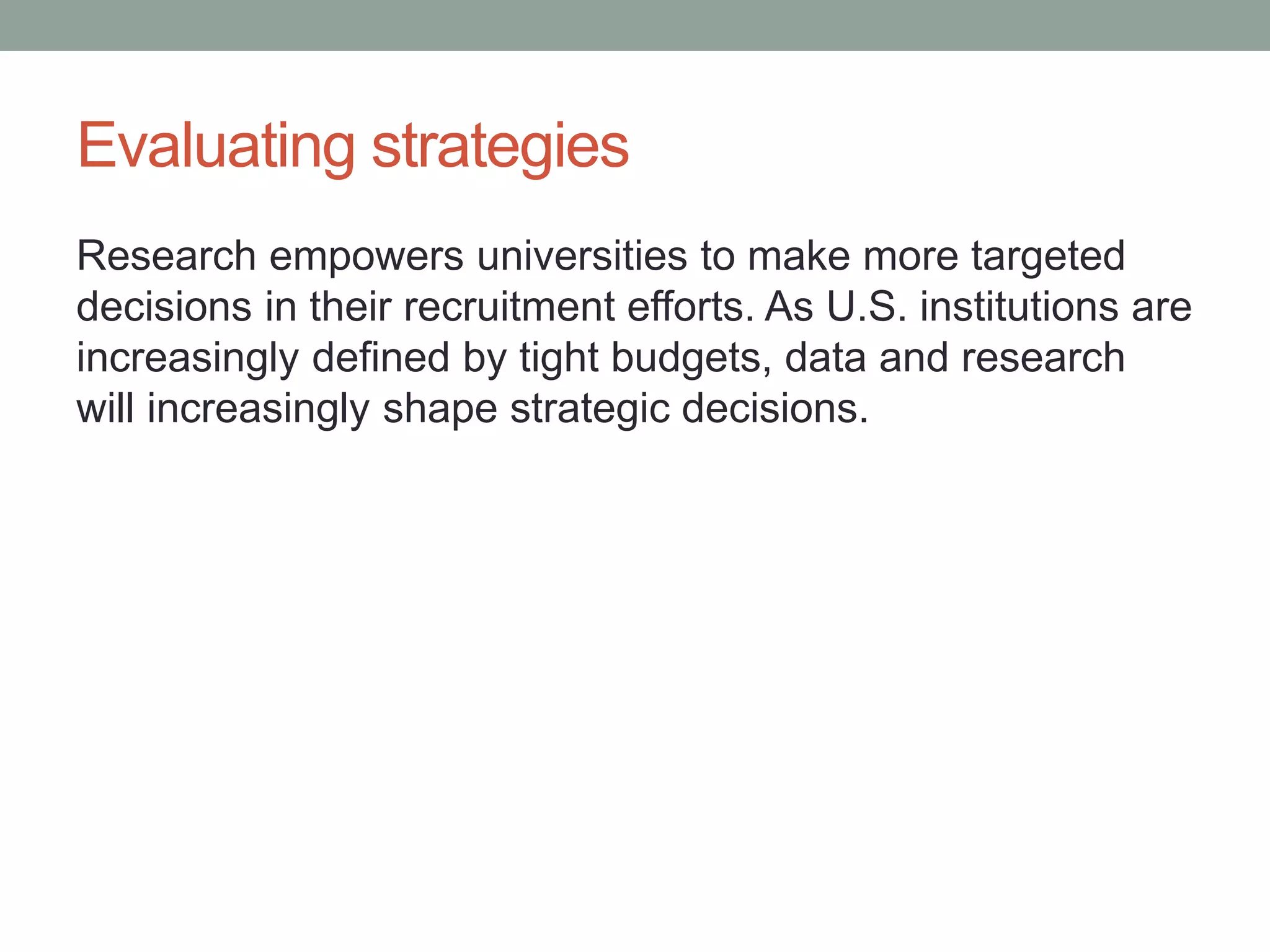 Evaluating strategies

Research empowers universities to make more targeted decisions in their recruitment efforts. As U.S. institutions are increasingly defined by tight budgets, data and research will increasingly shape strategic decisions.